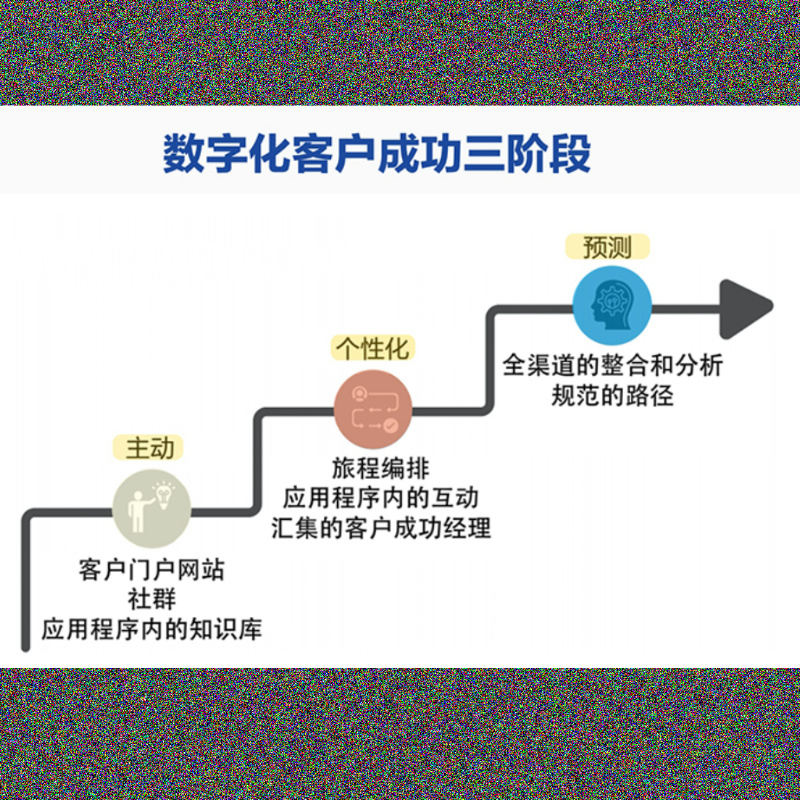 数字化客户成功三阶段

主动
客户门户网站
社群
应用程序内的知识库

个性化
旅程编排
应用程序内的互动
汇集的客户成功经理

预测
全渠道的整合和分析
规范的路径